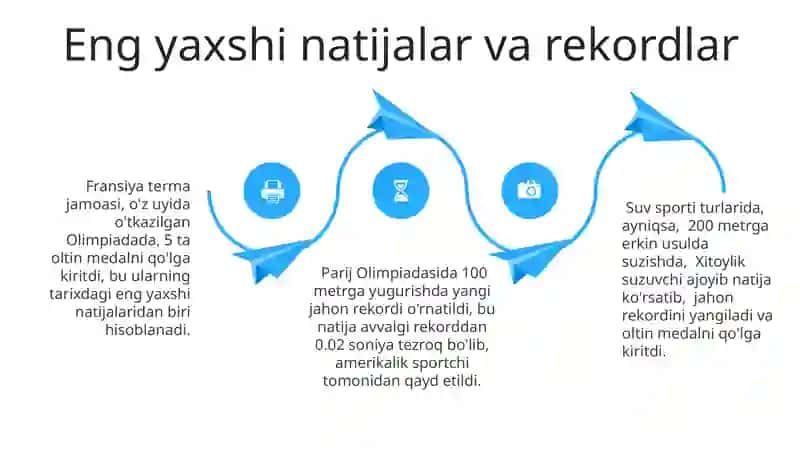 Eng yaxshi natijalar va rekordlar

Fransiya terma jamoasi, o'z uyida o'tkazilgan Olimpiadada, 5 ta oltin medalni qo'lga kiritdi, bu ularning tarixdagi eng yaxshi natijalaridan biri hisoblanadi.

Parij Olimpiadasida 100 metrga yugurishda yangi jahon rekordi o'rnatildi, bu natija avvalgi rekorddan 0.02 soniya tezroq bo'lib, amerikalik sportchi tomonidan qayd etildi.

Suv sporti turlarida, ayniqsa, 200 metrga erkin usulda suzishda, Xitoylik suzuvchi ajoyib natija ko'rsatib, jahon rekordini yangiladi va oltin medalni qo'lga kiritdi.